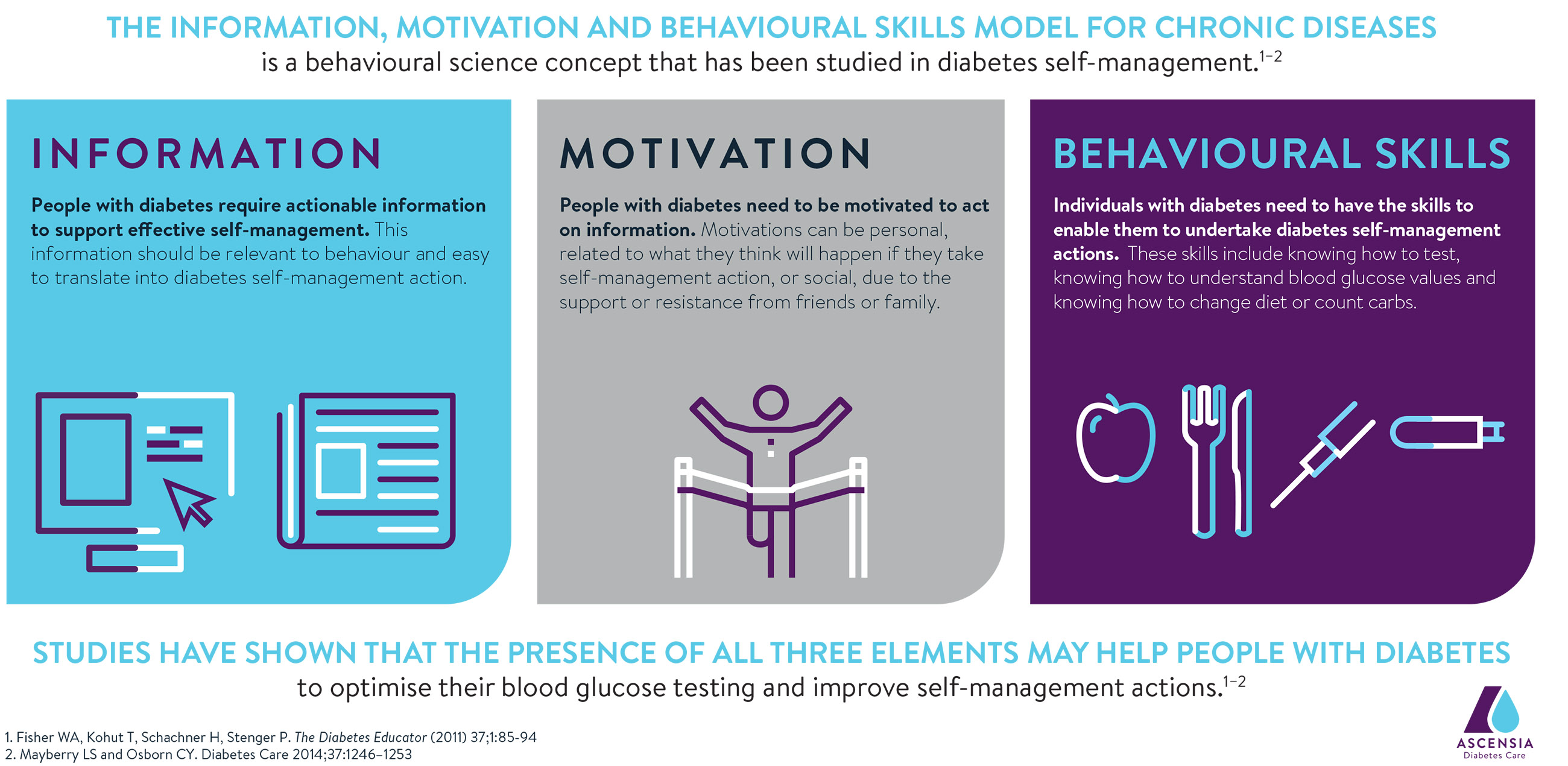 THE INFORMATION, MOTIVATION AND BEHAVIOURAL SKILLS MODEL FOR CHRONIC DISEASES
is a behavioural science concept that has been studied in diabetes self-management.$^{1-2}$

INFORMATION

People with diabetes require actionable information to support effective self-management. This information should be relevant to behaviour and easy to translate into diabetes self-management action.

MOTIVATION

People with diabetes need to be motivated to act on information. Motivations can be personal, related to what they think will happen if they take self-management action, or social, due to the support or resistance from friends or family.

BEHAVIOURAL SKILLS

Individuals with diabetes need to have the skills to enable them to undertake diabetes self-management actions. These skills include knowing how to test, knowing how to understand blood glucose values and knowing how to change diet or count carbs.

STUDIES HAVE SHOWN THAT THE PRESENCE OF ALL THREE ELEMENTS MAY HELP PEOPLE WITH DIABETES
to optimise their blood glucose testing and improve self-management actions.$^{1-2}$

1. Fisher WA, Kohut T, Schachner H, Stenger P. The Diabetes Educator (2011) 37;1:85-94
2. Mayberry LS and Osborn CY. Diabetes Care 2014;37:1246–1253

ASCENSIA
Diabetes Care